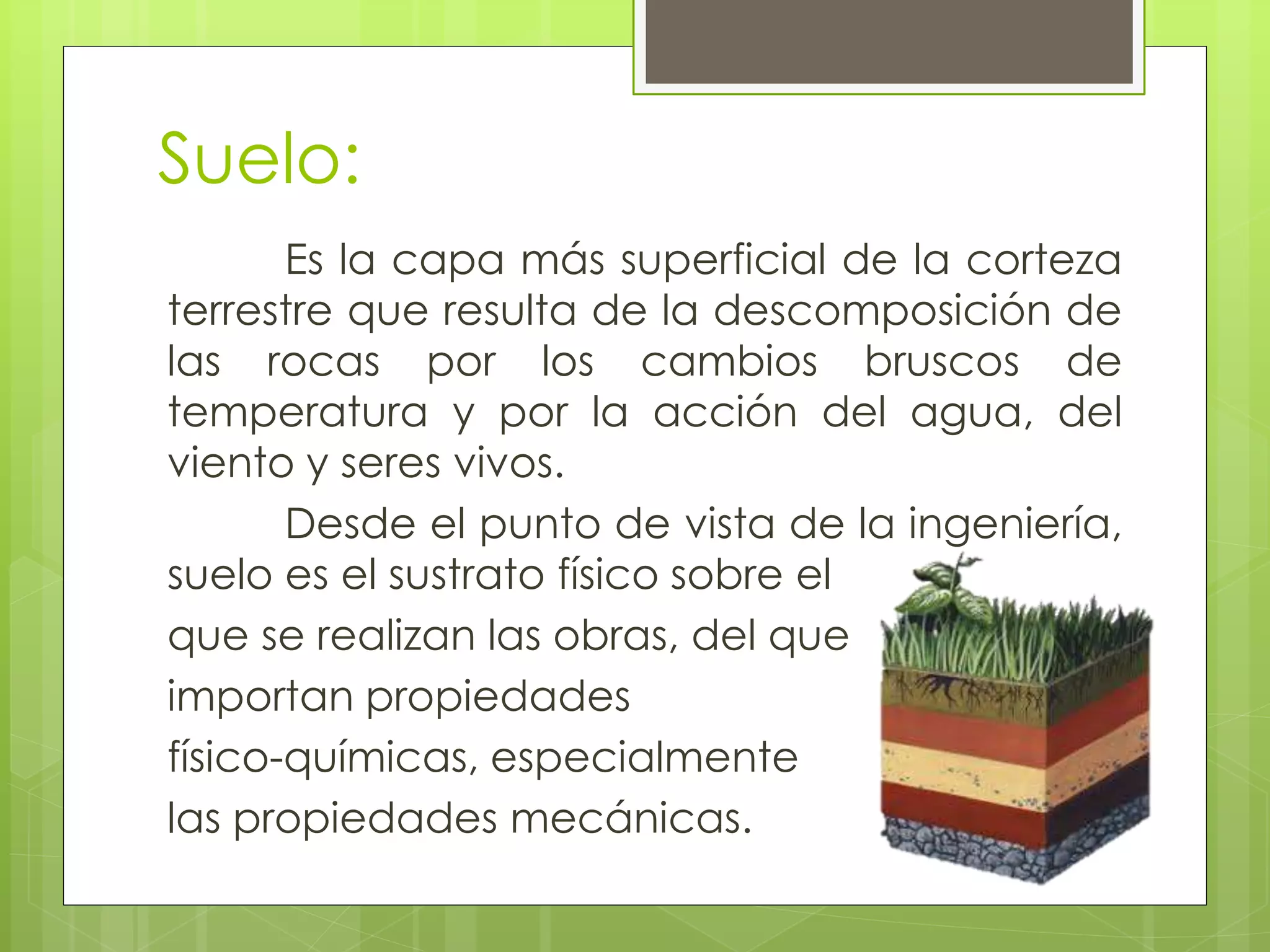 Suelo:

Es la capa más superficial de la corteza terrestre que resulta de la descomposición de las rocas por los cambios bruscos de temperatura y por la acción del agua, del viento y seres vivos.

Desde el punto de vista de la ingeniería, suelo es el sustrato físico sobre el que se realizan las obras, del que importan propiedades físico-químicas, especialmente las propiedades mecánicas.